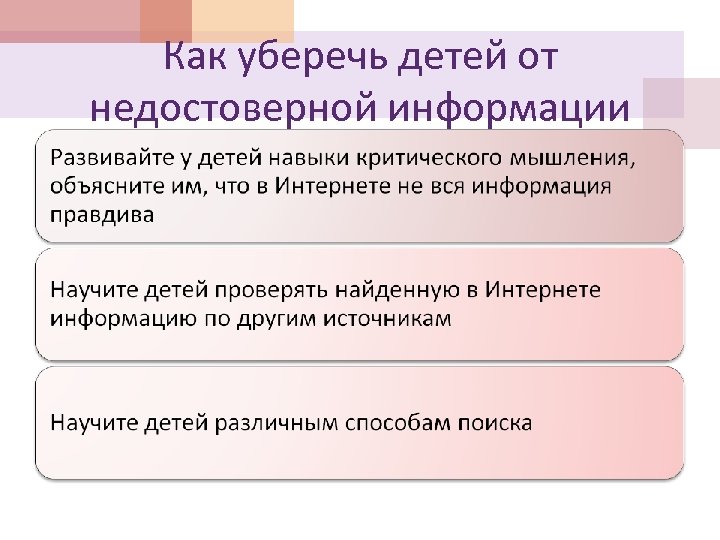 Как уберечь детей от недостоверной информации

Развивайте у детей навыки критического мышления, объясните им, что в Интернете не вся информация правдива

Научите детей проверять найденную в Интернете информацию по другим источникам

Научите детей различным способам поиска